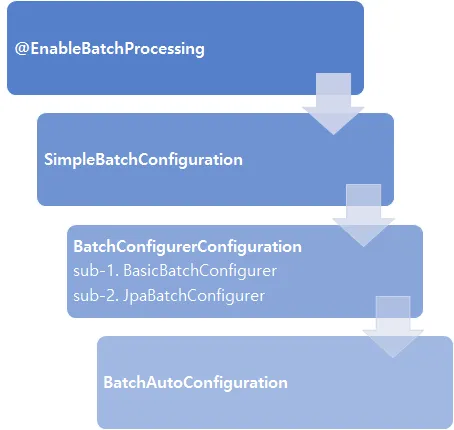 @EnableBatchProcessing

SimpleBatchConfiguration

BatchConfigurerConfiguration
sub-1. BasicBatchConfigurer
sub-2. JpaBatchConfigurer

BatchAutoConfiguration